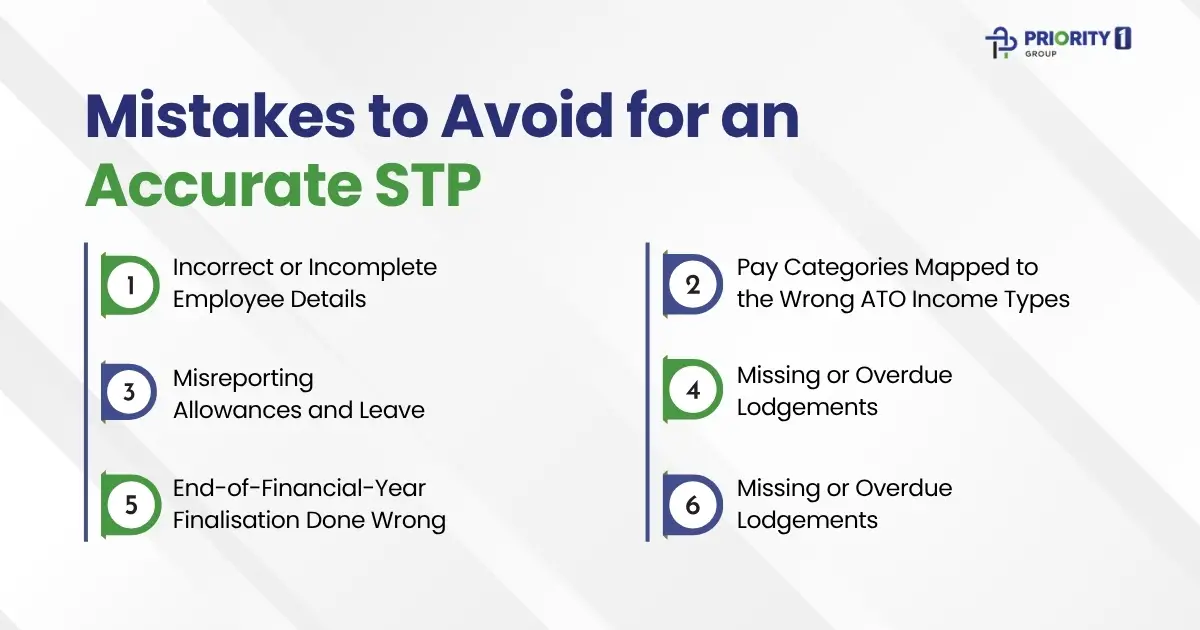 PRIORITY 1
GROUP

Mistakes to Avoid for an Accurate STP

1 Incorrect or Incomplete Employee Details

3 Misreporting Allowances and Leave

5 End-of-Financial-Year Finalisation Done Wrong

2 Pay Categories Mapped to the Wrong ATO Income Types

4 Missing or Overdue Lodgements

6 Missing or Overdue Lodgements